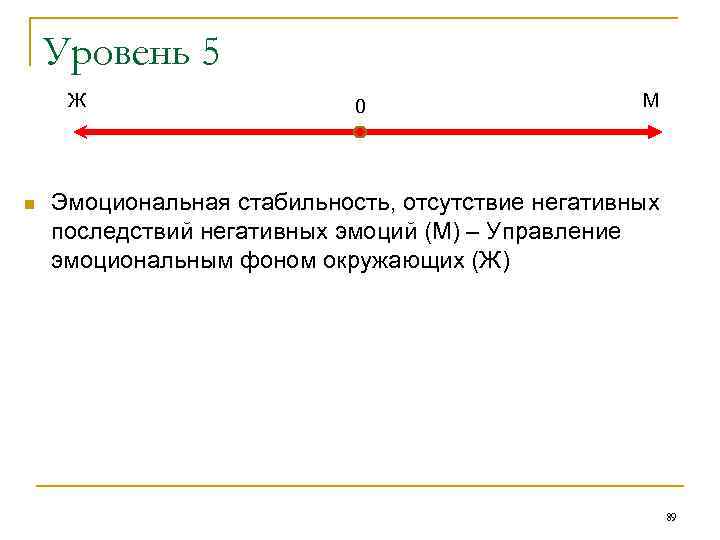 Уровень 5

Ж

0

М

Эмоциональная стабильность, отсутствие негативных последствий негативных эмоций (М) – Управление эмоциональным фоном окружающих (Ж)

89